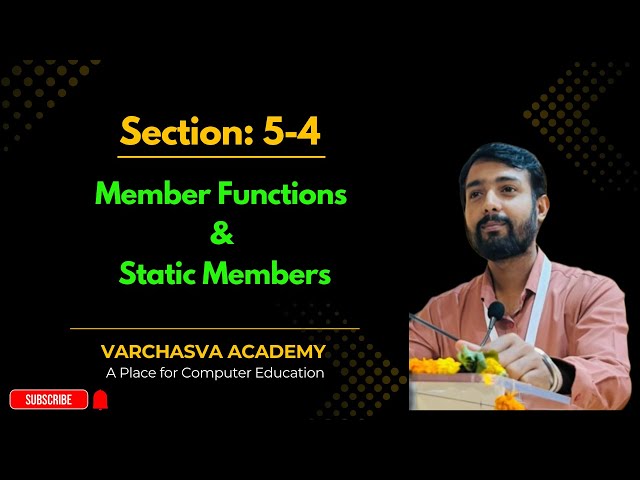 Section: 5-4

Member Functions
&
Static Members

VARCHASVA ACADEMY
A Place for Computer Education

SUBSCRIBE